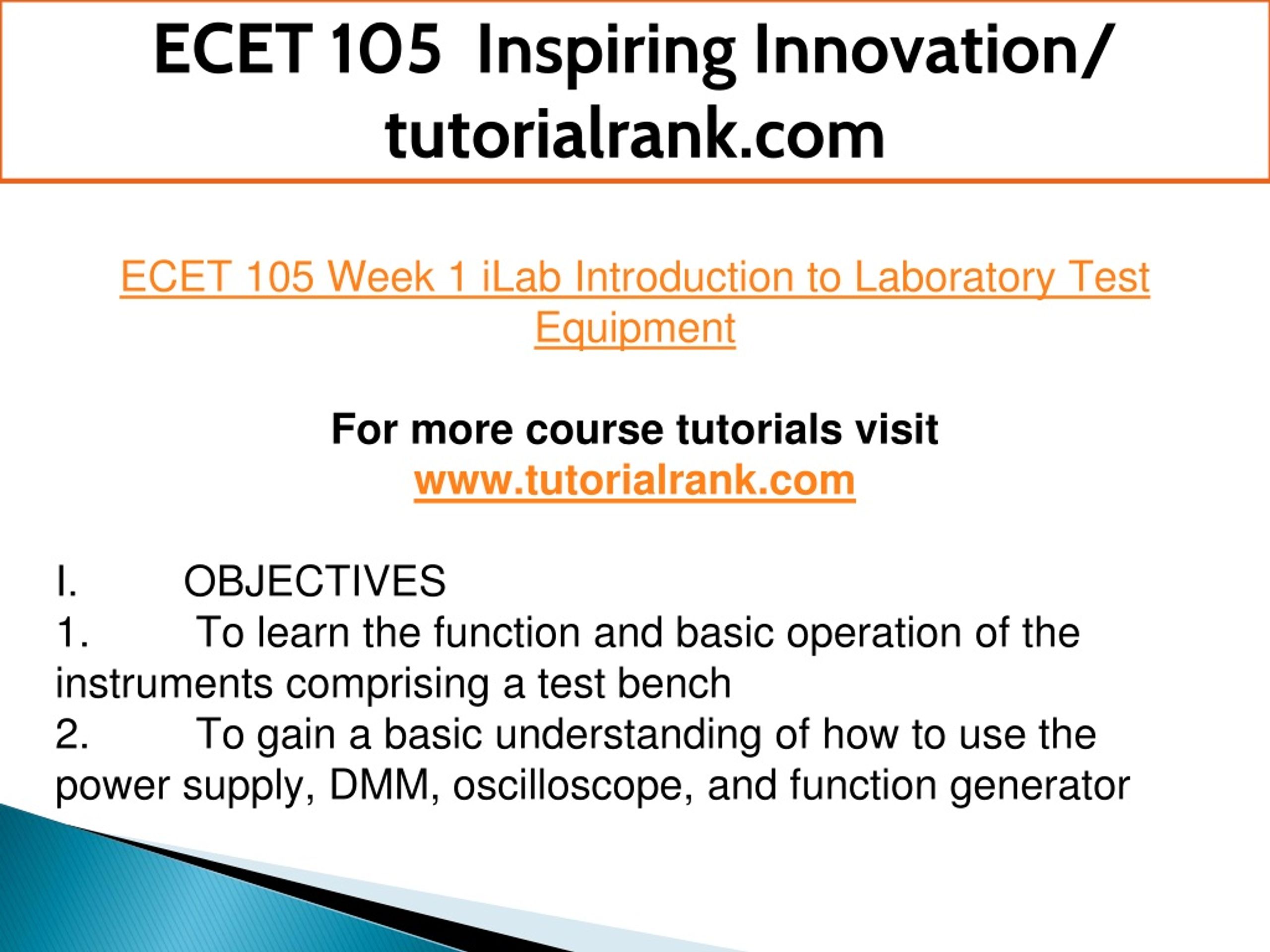 ECET 105 Inspiring Innovation/ tutorialrank.com

ECET 105 Week 1 iLab Introduction to Laboratory Test Equipment

For more course tutorials visit
www.tutorialrank.com

I. OBJECTIVES
1. To learn the function and basic operation of the instruments comprising a test bench
2. To gain a basic understanding of how to use the power supply, DMM, oscilloscope, and function generator